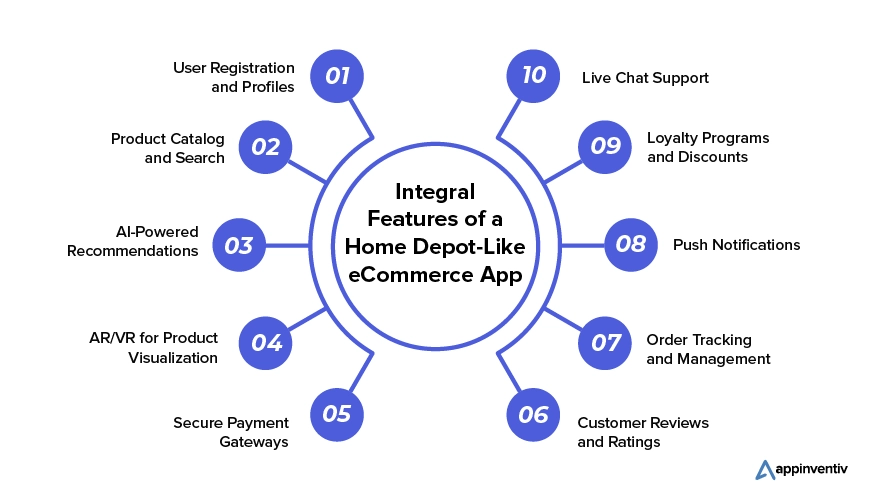 Integral Features of a Home Depot-Like eCommerce App

01 User Registration and Profiles

02 Product Catalog and Search

03 AI-Powered Recommendations

04 AR/VR for Product Visualization

05 Secure Payment Gateways

06 Customer Reviews and Ratings

07 Order Tracking and Management

08 Push Notifications

09 Loyalty Programs and Discounts

10 Live Chat Support

appinventiv